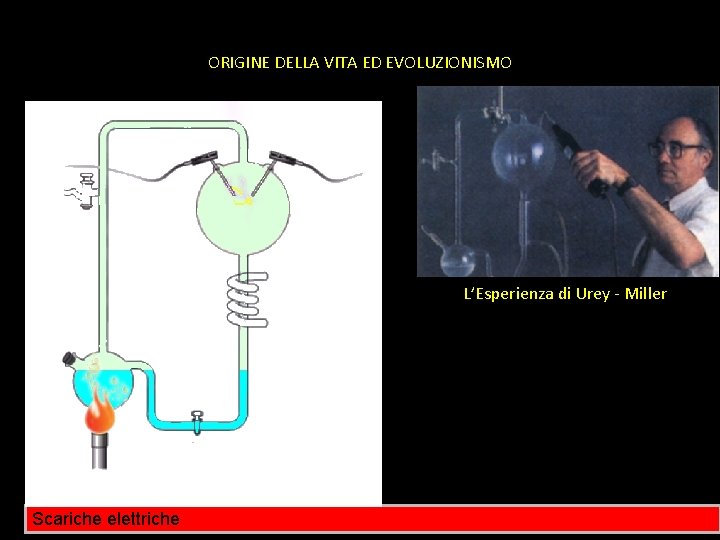 ORIGINE DELLA VITA ED EVOLUZIONISMO

L'Esperienza di Urey - Miller

Scariche elettriche